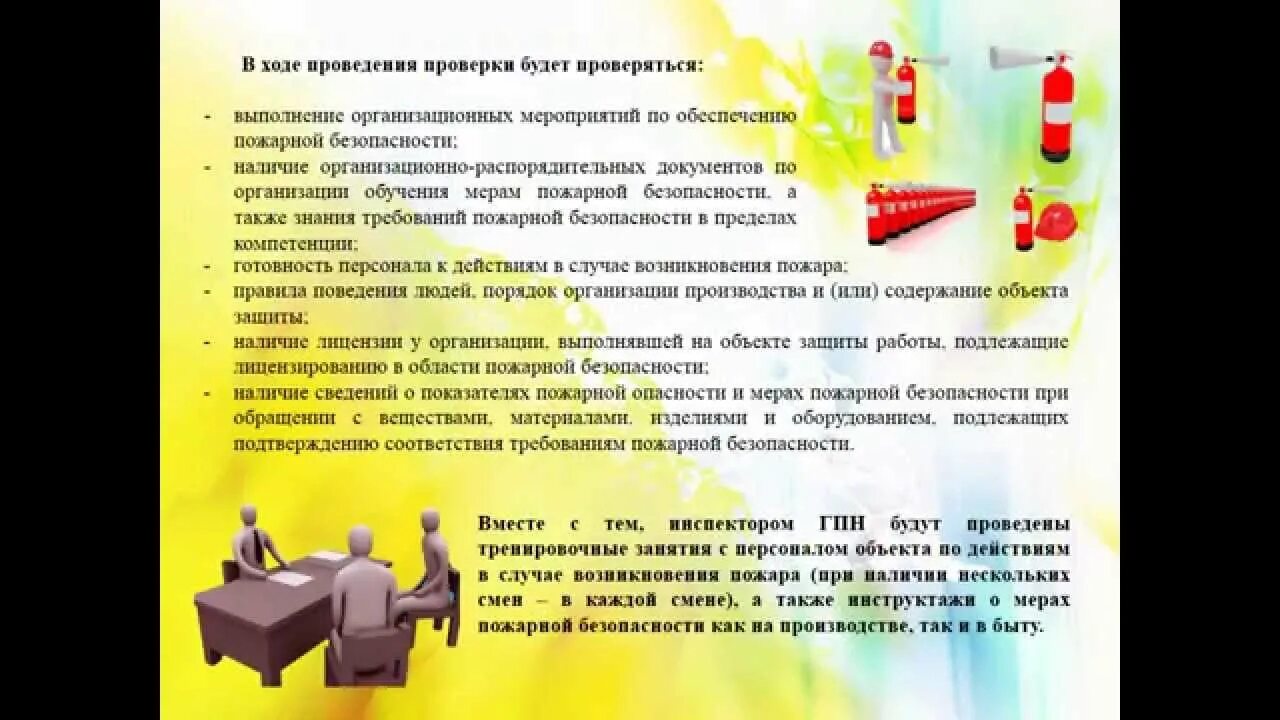 В ходе проведения проверки будет проверяться:

- выполнение организационных мероприятий по обеспечению пожарной безопасности;
- наличие организационно-распорядительных документов по организации обучения мерам пожарной безопасности, а также знания требований пожарной безопасности в пределах компетенции;
- готовность персонала к действиям в случае возникновения пожара;
- правила поведения людей, порядок организации производства и (или) содержание объекта защиты;
- наличие лицензии у организации, выполнявшей на объекте защиты работы, подлежащие лицензированию в области пожарной безопасности;
- наличие сведений о показателях пожарной опасности и мерах пожарной безопасности при обращении с веществами, материалами, изделиями и оборудованием, подлежащих подтверждению соответствия требованиям пожарной безопасности.

Вместе с тем, инспектором ГПН будут проведены тренировочные занятия с персоналом объекта по действиям в случае возникновения пожара (при наличии нескольких смен – в каждой смене), а также инструктажи о мерах пожарной безопасности как на производстве, так и в быту.